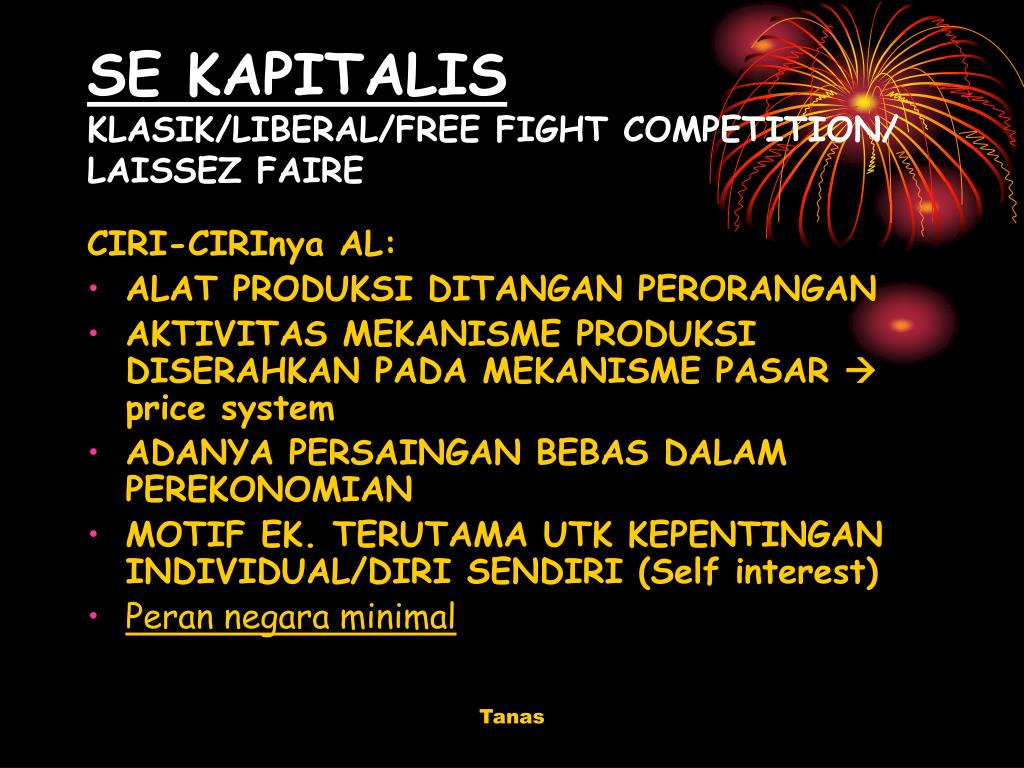 SE KAPITALIS
KLASIK/LIBERAL/FREE FIGHT COMPETITION/ LAISSEZ FAIRE

CIRI-CIRInya AL:
• ALAT PRODUKSI DITANGAN PERORANGAN
• AKTIVITAS MEKANISME PRODUKSI DISERAHKAN PADA MEKANISME PASAR → price system
• ADANYA PERSAINGAN BEBAS DALAM PEREKONOMIAN
• MOTIF EK. TERUTAMA UTK KEPENTINGAN INDIVIDUAL/DIRI SENDIRI (Self interest)
• Peran negara minimal

Tanas